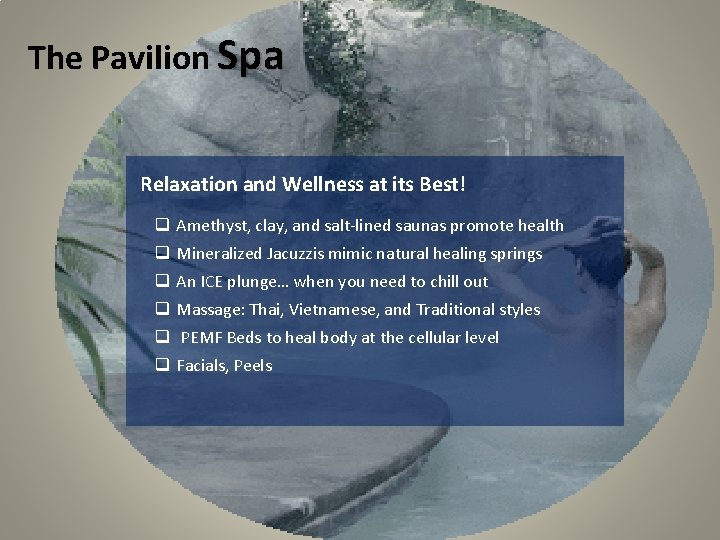 The Pavilion Spa

Relaxation and Wellness at its Best!

❑ Amethyst, clay, and salt-lined saunas promote health
❑ Mineralized Jacuzzis mimic natural healing springs
❑ An ICE plunge… when you need to chill out
❑ Massage: Thai, Vietnamese, and Traditional styles
❑ PEMF Beds to heal body at the cellular level
❑ Facials, Peels